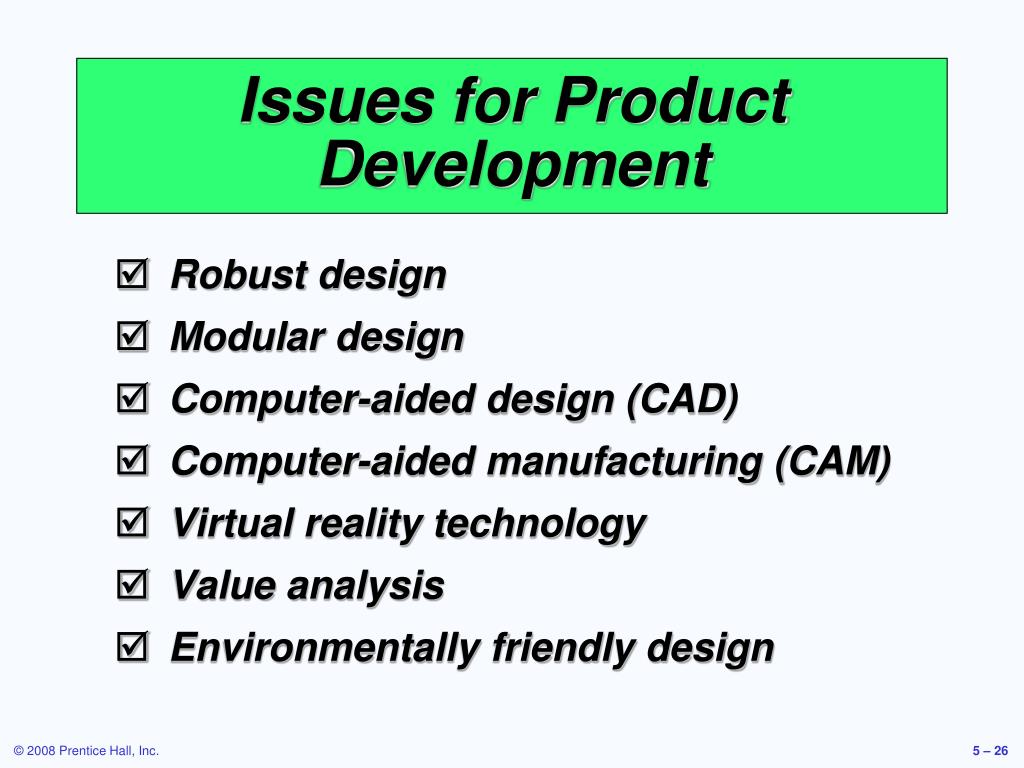 Issues for Product Development

☑ Robust design
☑ Modular design
☑ Computer-aided design (CAD)
☑ Computer-aided manufacturing (CAM)
☑ Virtual reality technology
☑ Value analysis
☑ Environmentally friendly design

© 2008 Prentice Hall, Inc.

5 – 26